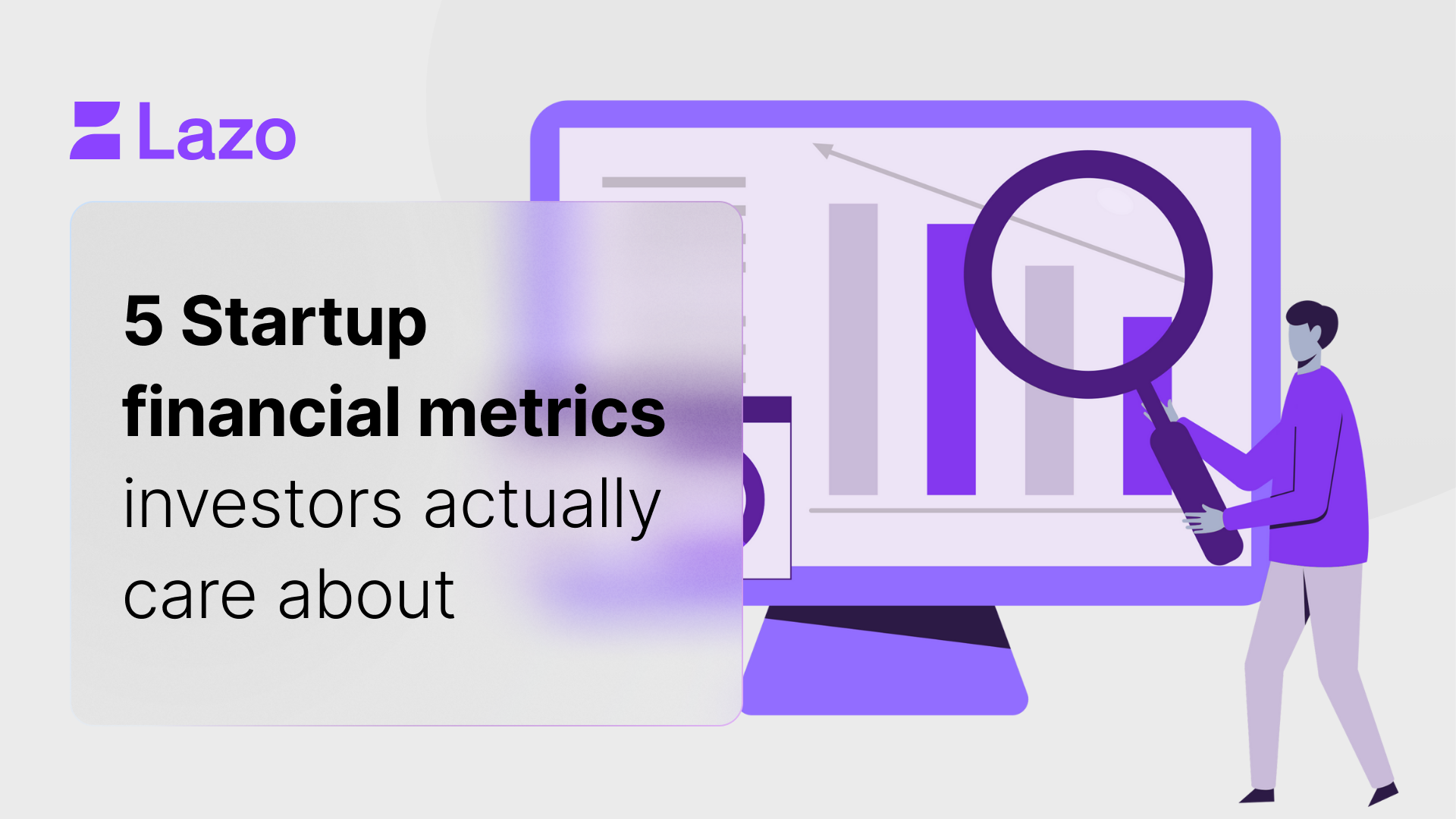 Lazo

5 Startup financial metrics investors actually care about